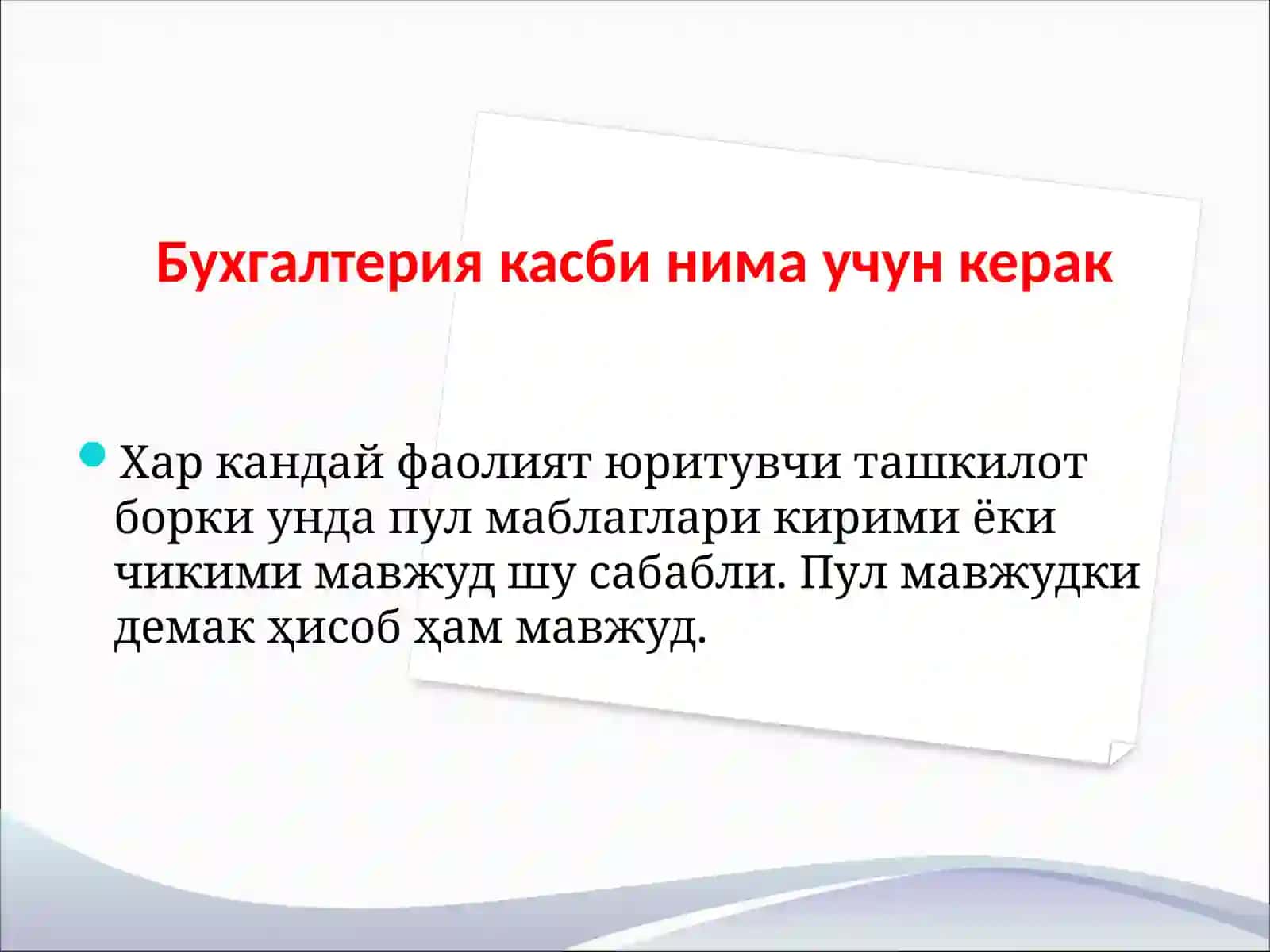 Бухгалтерия касби нима учун керак

Хар кандай фаолият юритувчи ташкилот борки унда пул маблаглари кирими ёки чикими мавжуд шу сабабли. Пул мавжудки демак ҳисоб ҳам мавжуд.